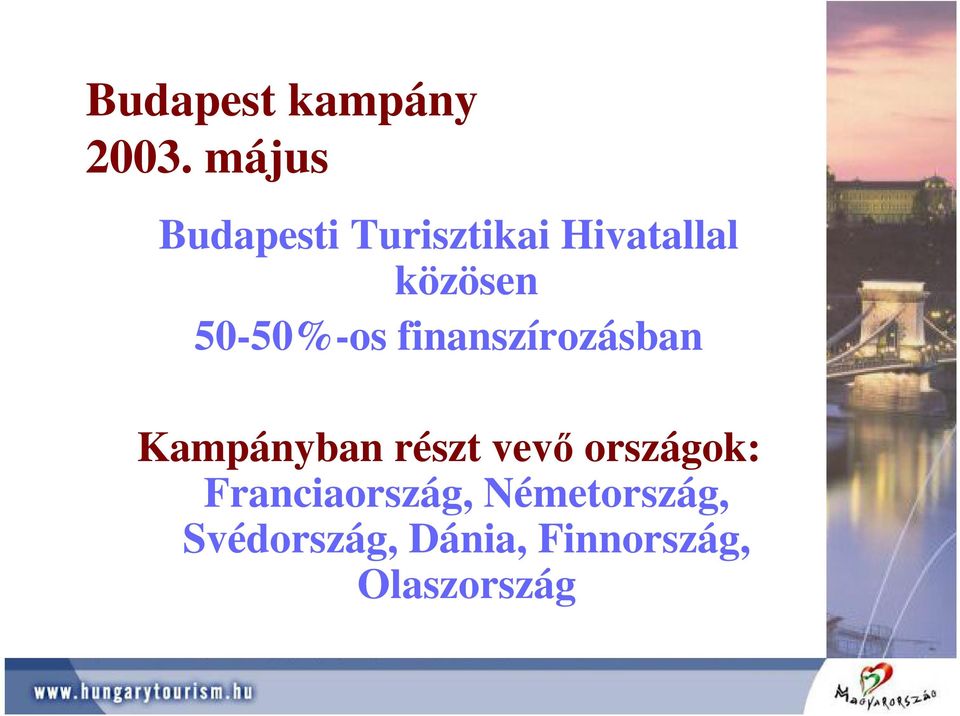 Budapest kampány
2003. május

Budapesti Turisztikai Hivatallal közösen
50-50%-os finanszírozásban

Kampányban részt vevő országok:
Franciaország, Németország, Svédország, Dánia, Finnország, Olaszország

www.hungarytourism.hu

Magyarország